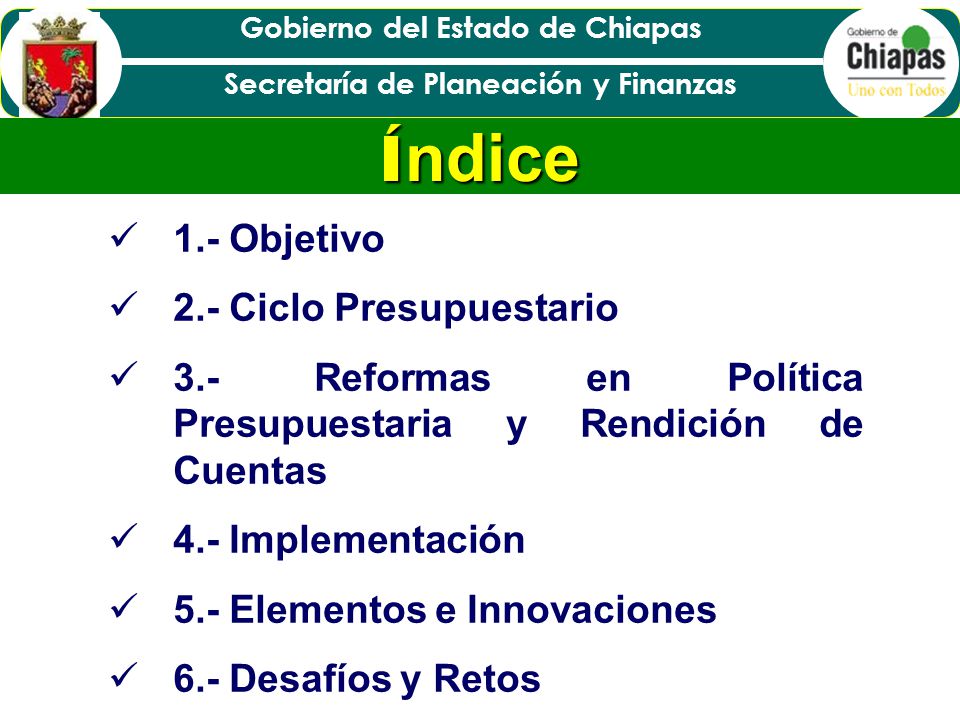 Gobierno del Estado de Chiapas

Secretaría de Planeación y Finanzas

Gobierno de
Chiapas
Uno con Todos

Índice

✓ 1.- Objetivo

✓ 2.- Ciclo Presupuestario

✓ 3.- Reformas en Política Presupuestaria y Rendición de Cuentas

✓ 4.- Implementación

✓ 5.- Elementos e Innovaciones

✓ 6.- Desafíos y Retos